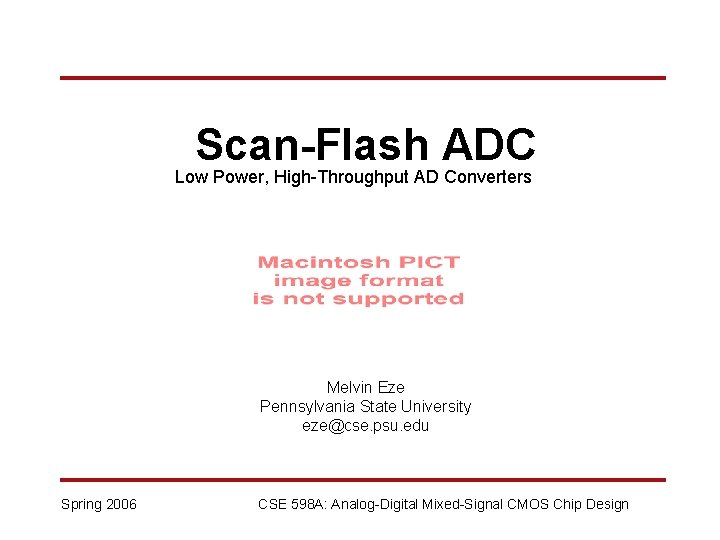 Scan-Flash ADC
Low Power, High-Throughput AD Converters

Macintosh PICT
image format
is not supported

Melvin Eze
Pennsylvania State University
eze@cse.psu.edu

Spring 2006

CSE 598A: Analog-Digital Mixed-Signal CMOS Chip Design